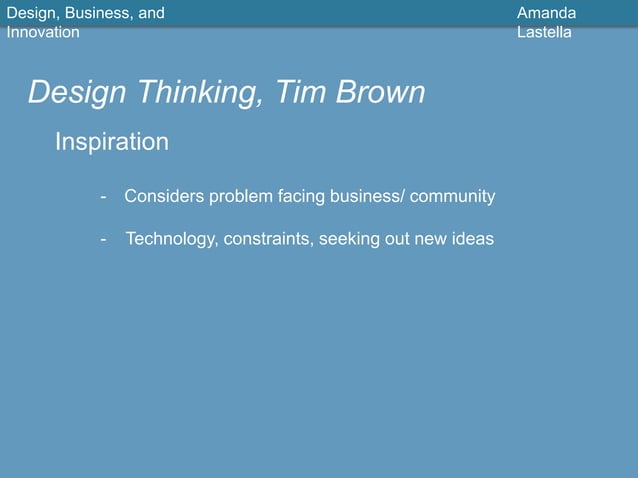 Design, Business, and Innovation

Amanda Lastella

Design Thinking, Tim Brown

Inspiration

- Considers problem facing business/ community

- Technology, constraints, seeking out new ideas